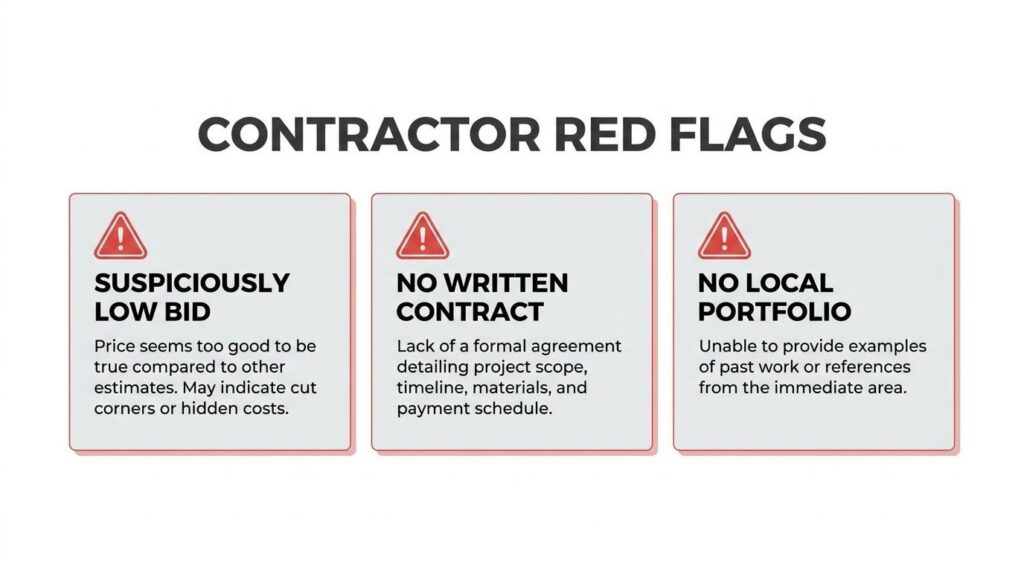 CONTRACTOR RED FLAGS

SUSPICIOUSLY LOW BID

Price seems too good to be true compared to other estimates. May indicate cut corners or hidden costs.

NO WRITTEN CONTRACT

Lack of a formal agreement detailing project scope, timeline, materials, and payment schedule.

NO LOCAL PORTFOLIO

Unable to provide examples of past work or references from the immediate area.